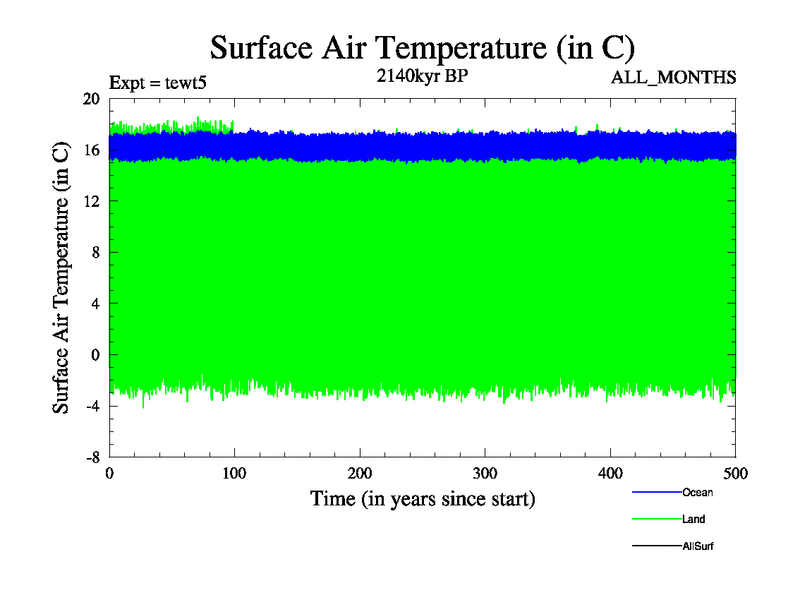 Surface Air Temperature (in C)

Expt = tewt5

2140kyr BP

ALL_MONTHS

Surface Air Temperature (in C)

20
16
12
8
4
0
-4
-8

0
100
200
300
400
500

Time (in years since start)

Ocean
Land
AllSurf